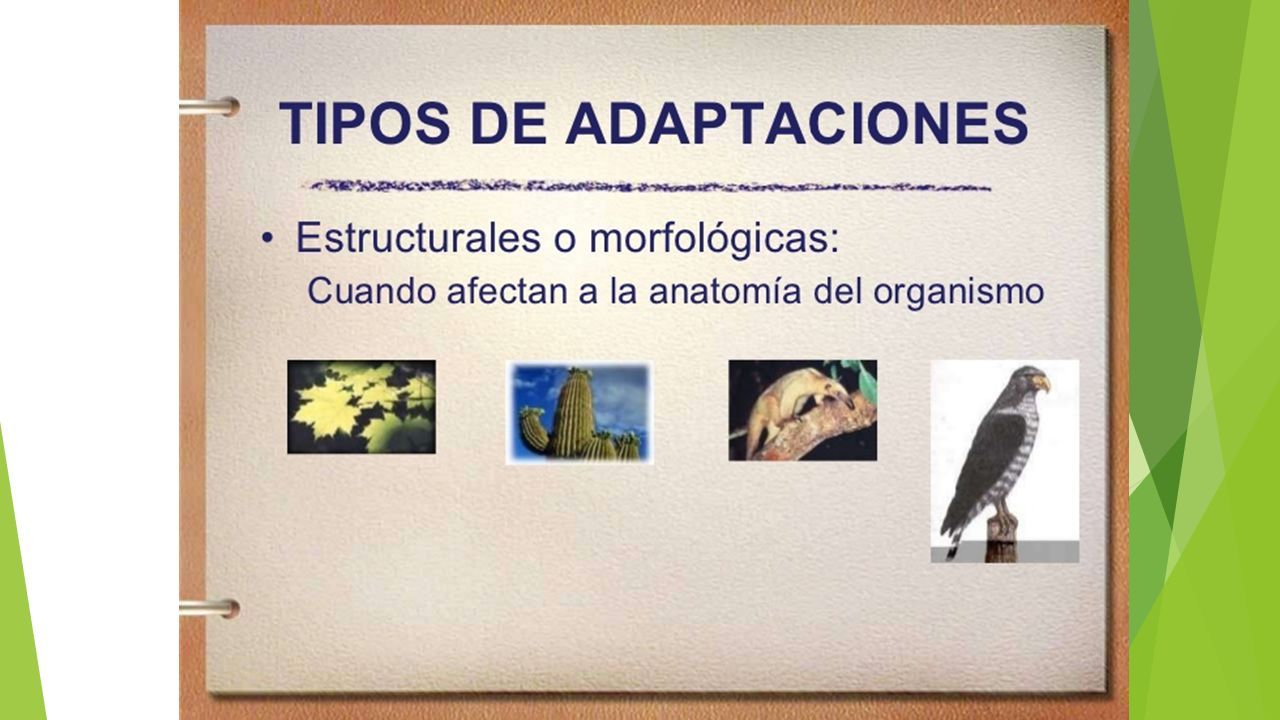 TIPOS DE ADAPTACIONES

• Estructurales o morfológicas:
Cuando afectan a la anatomía del organismo